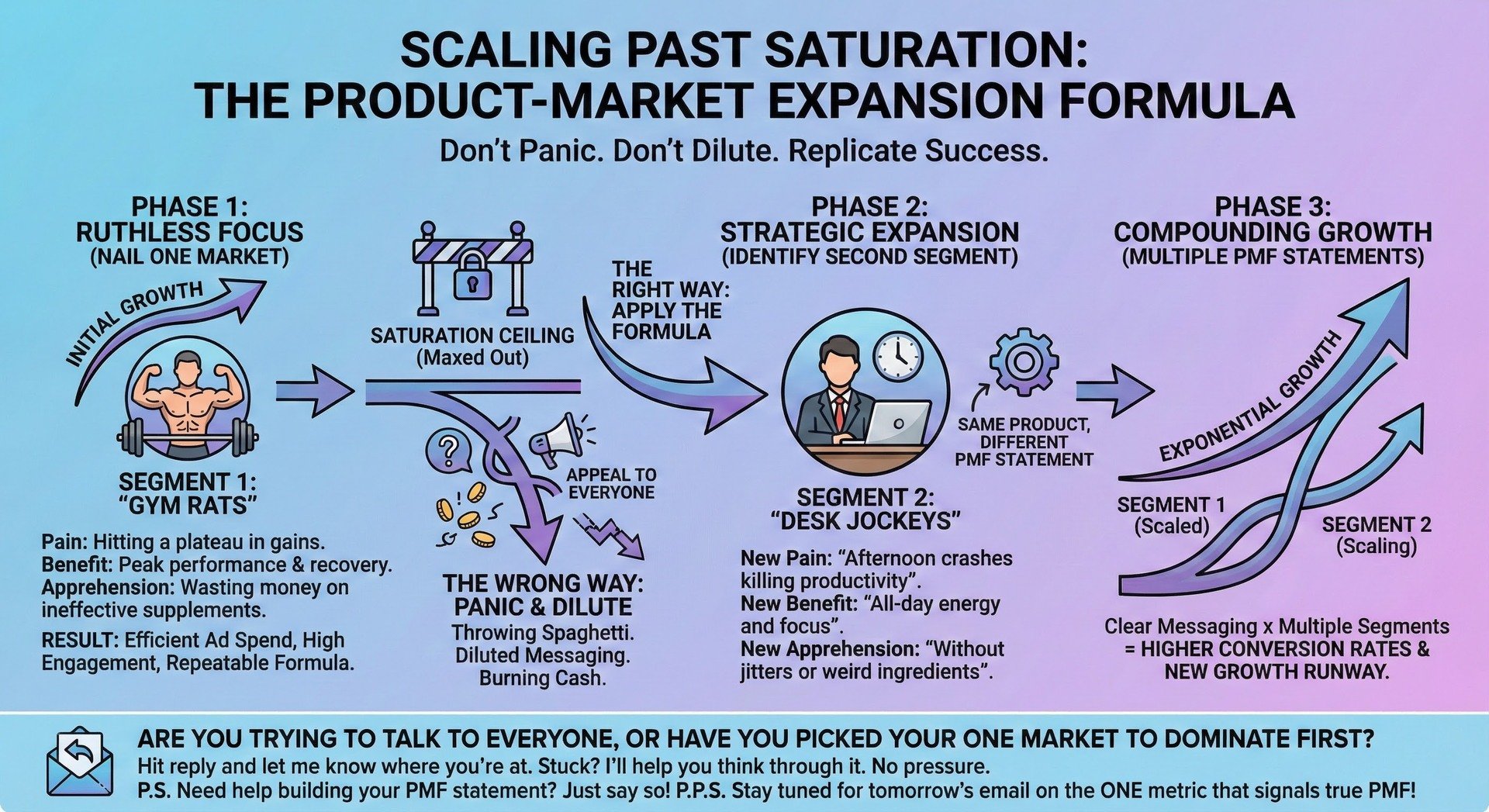 SCALING PAST SATURATION:
THE PRODUCT-MARKET EXPANSION FORMULA

Don't Panic. Don't Dilute. Replicate Success.

PHASE 1:
RUTHLESS FOCUS
(NAIL ONE MARKET)

INITIAL GROWTH

SEGMENT 1:
"GYM RATS"

Pain: Hitting a plateau in gains.
Benefit: Peak performance & recovery.
Apprehension: Wasting money on ineffective supplements.

RESULT: Efficient Ad Spend, High Engagement, Repeatable Formula.

SATURATION CEILING
(Maxed Out)

APPEAL TO EVERYONE

THE WRONG WAY:
PANIC & DILUTE
Throwing Spaghetti.
Diluted Messaging.
Burning Cash.

THE RIGHT WAY:
APPLY THE FORMULA

PHASE 2:
STRATEGIC EXPANSION
(IDENTIFY SECOND SEGMENT)

SAME PRODUCT, DIFFERENT PMF STATEMENT

SEGMENT 2:
"DESK JOCKEYS"

New Pain: "Afternoon crashes killing productivity".
New Benefit: "All-day energy and focus".
New Apprehension: "Without jitters or weird ingredients".

PHASE 3:
COMPOUNDING GROWTH
(MULTIPLE PMF STATEMENTS)

EXPONENTIAL GROWTH

SEGMENT 1
(Scaled)

SEGMENT 2
(Scaling)

Clear Messaging x Multiple Segments
= HIGHER CONVERSION RATES & NEW GROWTH RUNWAY.

ARE YOU TRYING TO TALK TO EVERYONE, OR HAVE YOU PICKED YOUR ONE MARKET TO DOMINATE FIRST?
Hit reply and let me know where you're at. Stuck? I'll help you think through it. No pressure.
P.S. Need help building your PMF statement? Just say so! P.P.S. Stay tuned for tomorrow's email on the ONE metric that signals true PMF!